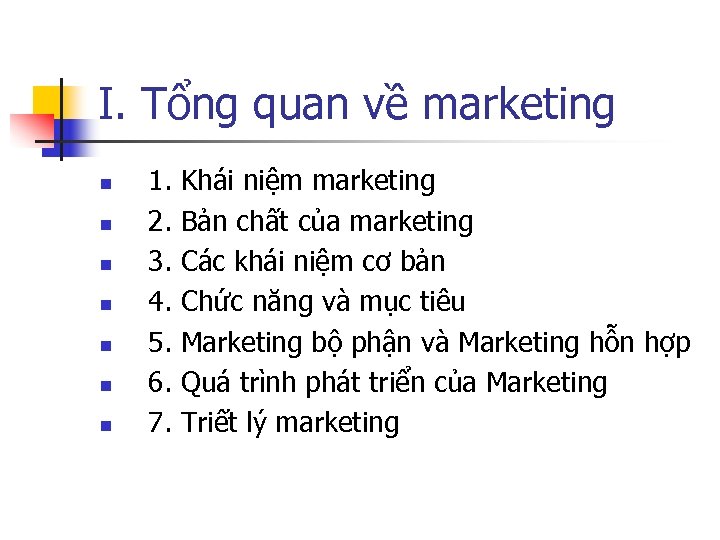 I. Tổng quan về marketing

- 1. Khái niệm marketing
- 2. Bản chất của marketing
- 3. Các khái niệm cơ bản
- 4. Chức năng và mục tiêu
- 5. Marketing bộ phận và Marketing hỗn hợp
- 6. Quá trình phát triển của Marketing
- 7. Triết lý marketing